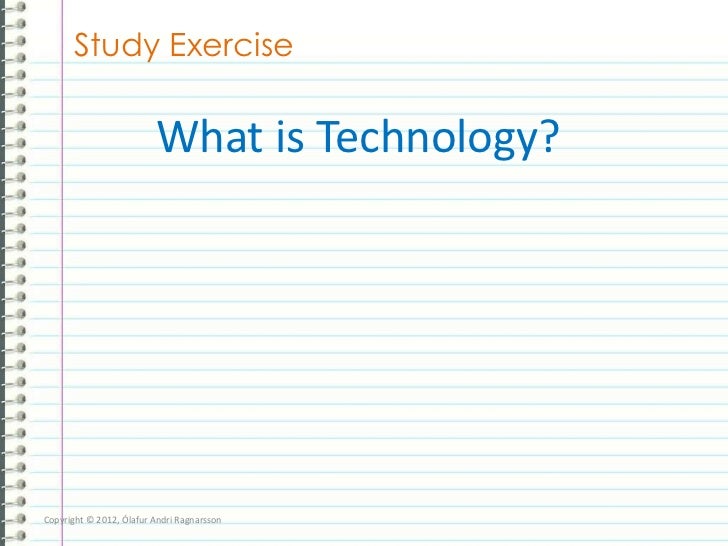 Study Exercise

What is Technology?

Copyright © 2012, Ólafur Andri Ragnarsson